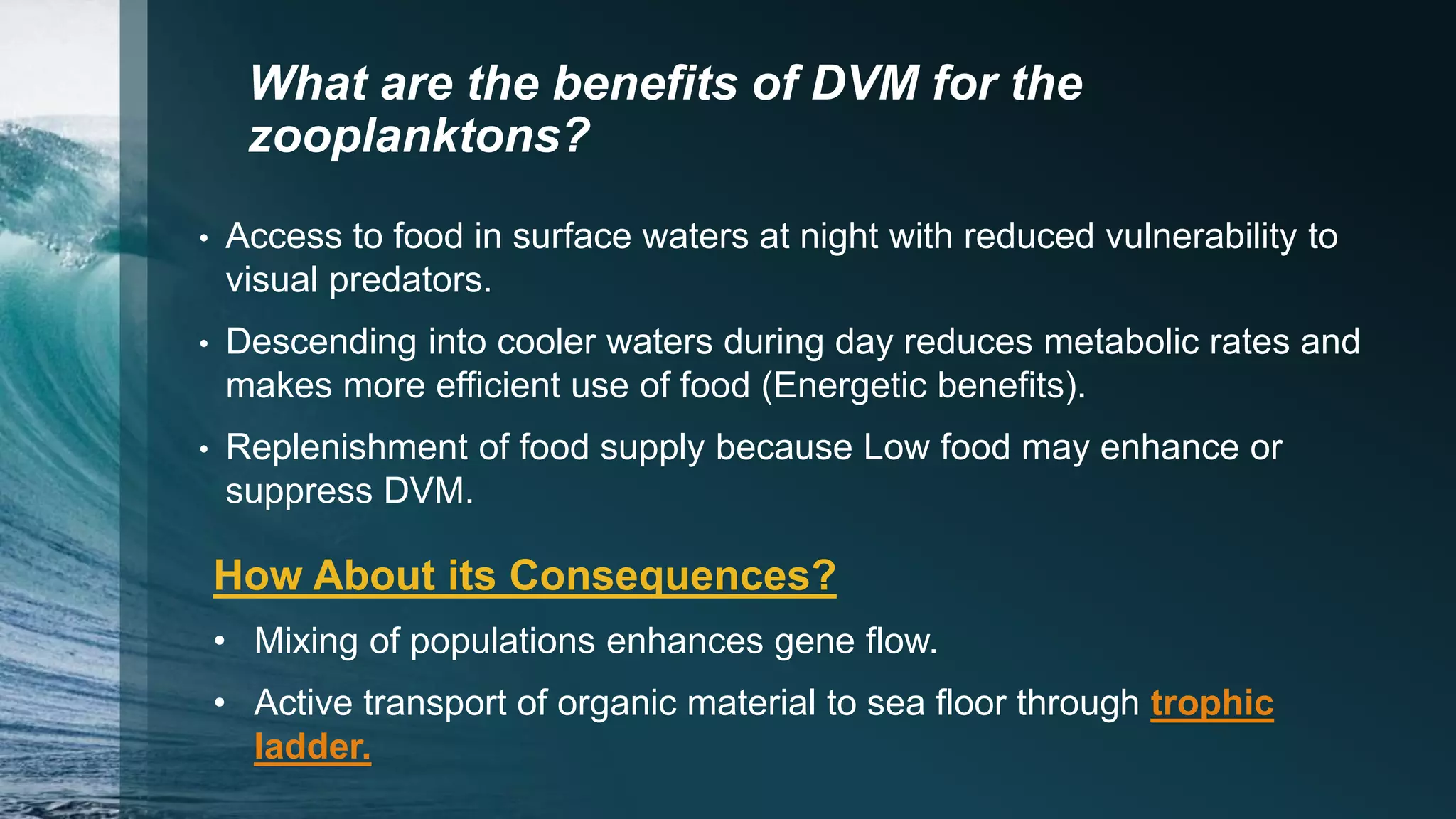 What are the benefits of DVM for the zooplanktons?

• Access to food in surface waters at night with reduced vulnerability to visual predators.

• Descending into cooler waters during day reduces metabolic rates and makes more efficient use of food (Energetic benefits).

• Replenishment of food supply because Low food may enhance or suppress DVM.

How About its Consequences?

• Mixing of populations enhances gene flow.

• Active transport of organic material to sea floor through trophic ladder.